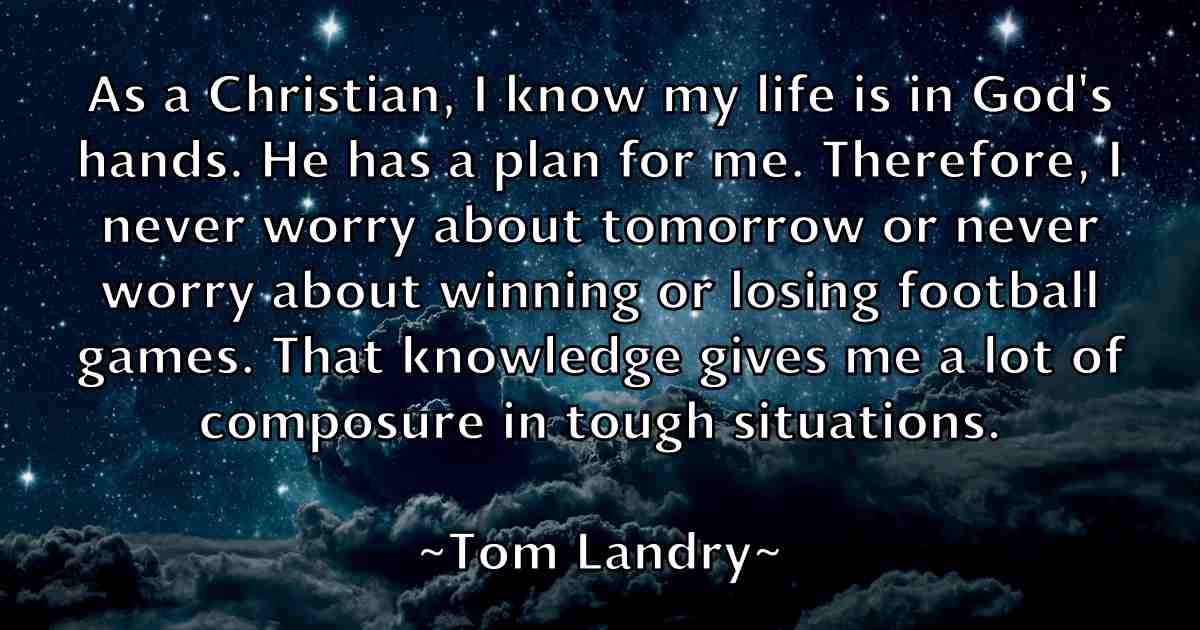 As a Christian, I know my life is in God's hands. He has a plan for me. Therefore, I never worry about tomorrow or never worry about winning or losing football games. That knowledge gives me a lot of composure in tough situations.

~Tom Landry~